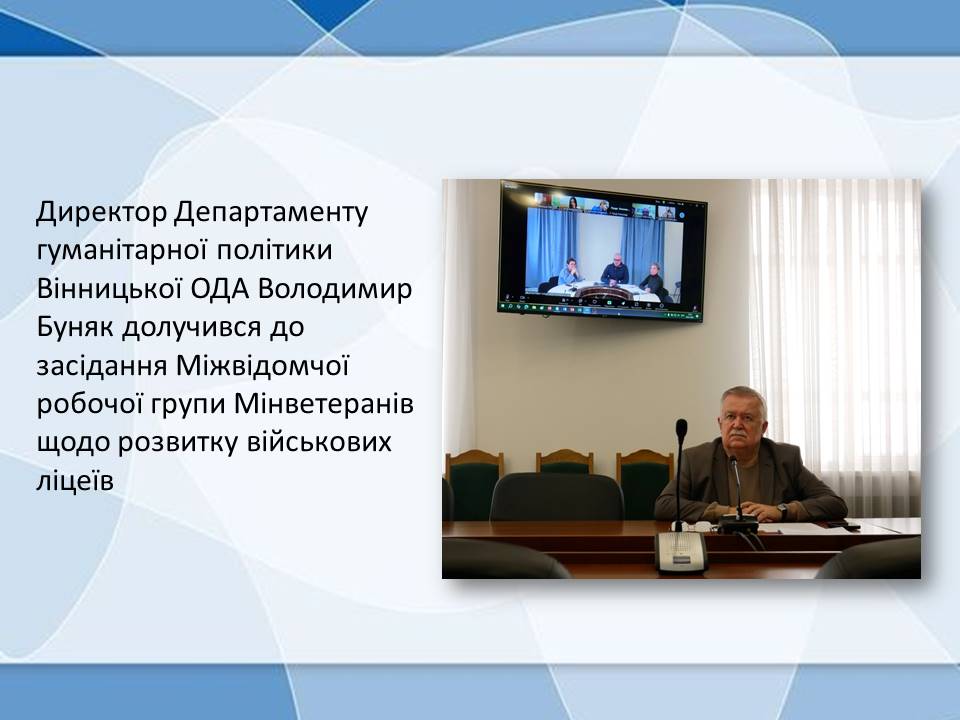 Директор Департаменту гуманітарної політики Вінницької ОДА Володимир Буняк долучився до засідання Міжвідомчої робочої групи Мінветеранів щодо розвитку військових ліцеїв